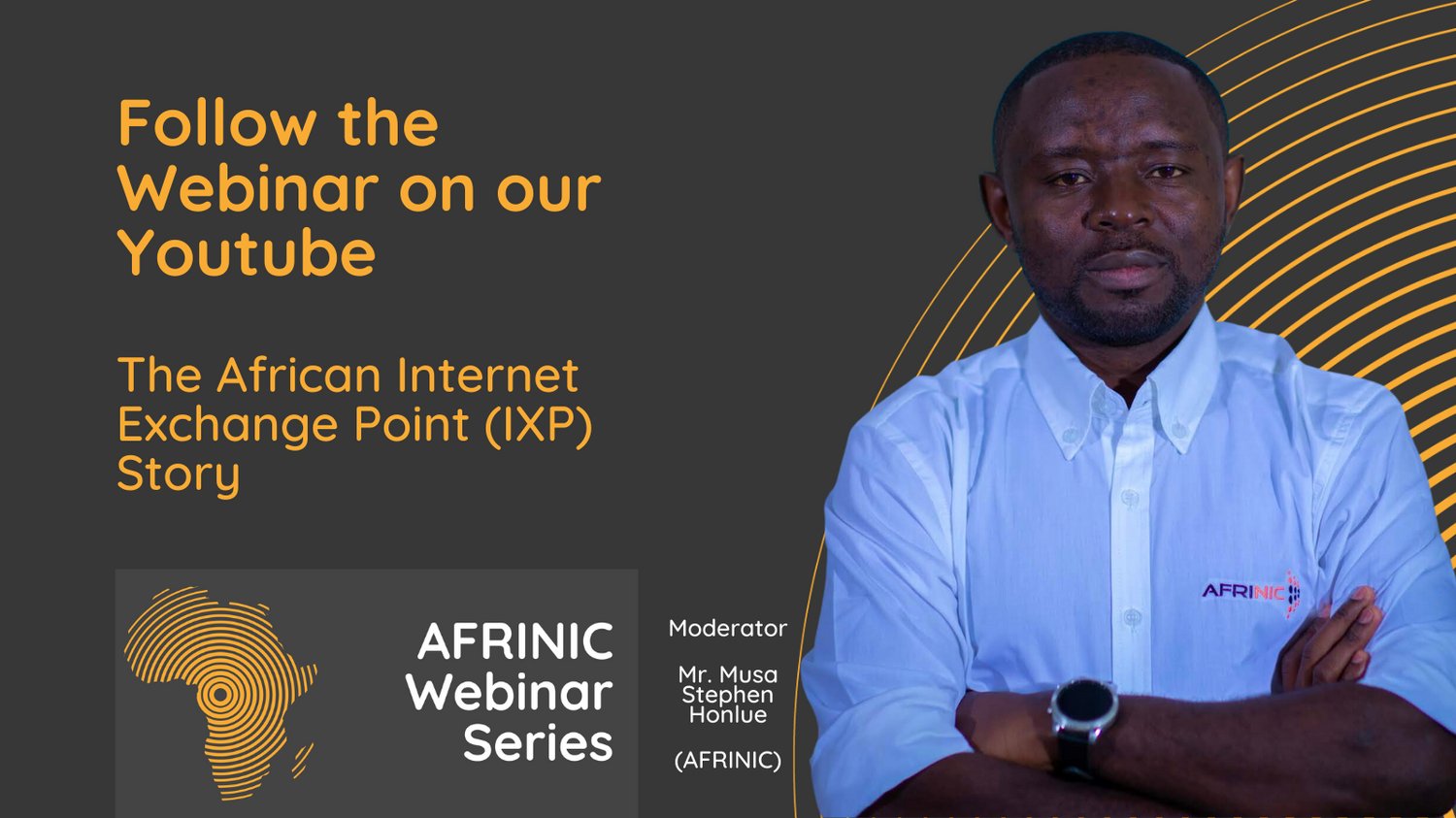 Follow the Webinar on our Youtube

The African Internet Exchange Point (IXP) Story

AFRINIC Webinar Series

Moderator

Mr. Musa Stephen Honlue

(AFRINIC)

AFRINIC